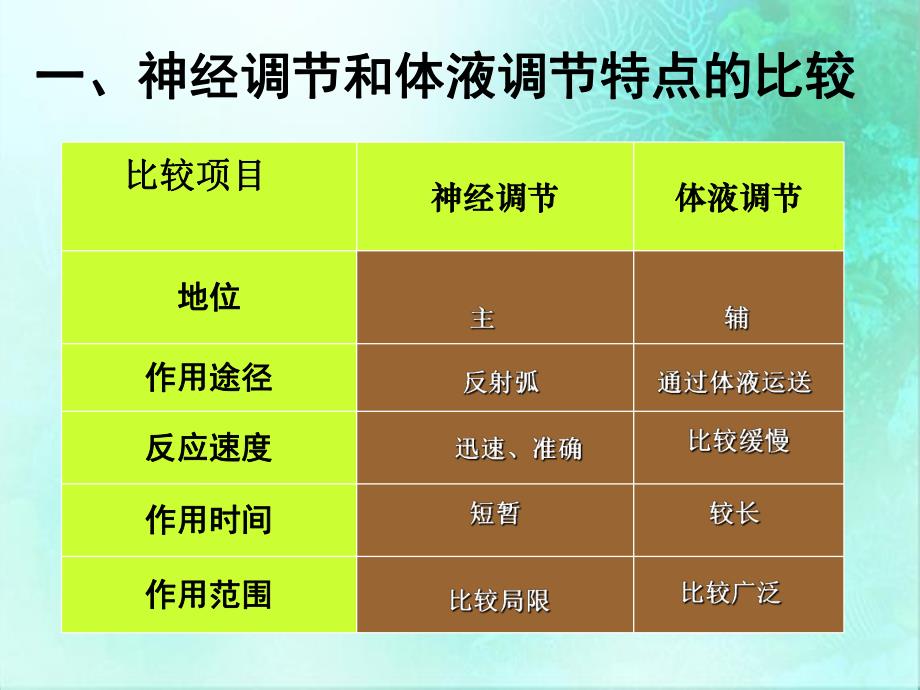 一、神经调节和体液调节特点的比较

| 比较项目 | 神经调节 | 体液调节 |
|---|---|---|
| 地位 | 主 | 辅 |
| 作用途径 | 反射弧 | 通过体液运送 |
| 反应速度 | 迅速、准确 | 比较缓慢 |
| 作用时间 | 短暂 | 较长 |
| 作用范围 | 比较局限 | 比较广泛 |